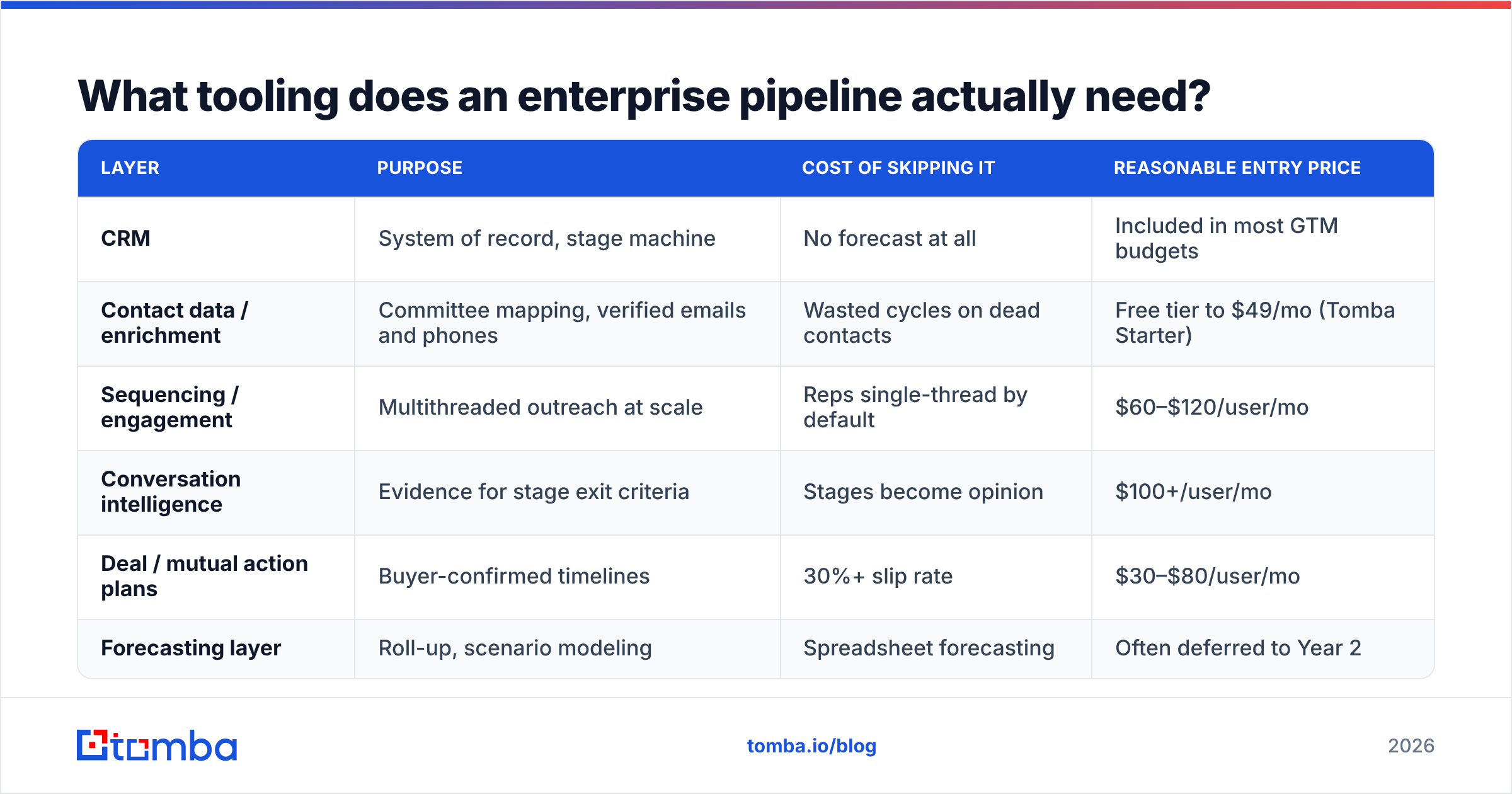 What tooling does an enterprise pipeline actually need?

| LAYER | PURPOSE | COST OF SKIPPING IT | REASONABLE ENTRY PRICE |
|---|---|---|---|
| CRM | System of record, stage machine | No forecast at all | Included in most GTM budgets |
| Contact data / enrichment | Committee mapping, verified emails and phones | Wasted cycles on dead contacts | Free tier to \$49/mo (Tomba Starter) |
| Sequencing / engagement | Multithreaded outreach at scale | Reps single-thread by default | \$60–\$120/user/mo |
| Conversation intelligence | Evidence for stage exit criteria | Stages become opinion | \$100+/user/mo |
| Deal / mutual action plans | Buyer-confirmed timelines | 30%+ slip rate | \$30–\$80/user/mo |
| Forecasting layer | Roll-up, scenario modeling | Spreadsheet forecasting | Often deferred to Year 2 |

tomba

tomba.io/blog

2026